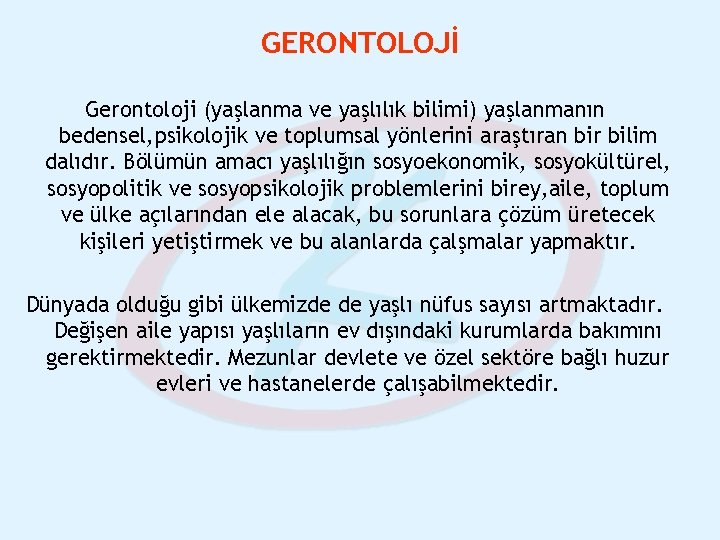 GERONTOLOJİ

Gerontoloji (yaşlanma ve yaşlılık bilimi) yaşlanmanın bedensel,psikolojik ve toplumsal yönlerini araştıran bir bilim dalıdır. Bölümün amacı yaşlılığın sosyoekonomik, sosyokültürel, sosyopolitik ve sosyopsikolojik problemlerini birey,aile, toplum ve ülke açılarından ele alacak, bu sorunlara çözüm üretecek kişileri yetiştirmek ve bu alanlarda çalşmalar yapmaktır.

Dünyada olduğu gibi ülkemizde de yaşlı nüfus sayısı artmaktadır. Değişen aile yapısı yaşlıların ev dışındaki kurumlarda bakımını gerektirmektedir. Mezunlar devlete ve özel sektöre bağlı huzur evleri ve hastanelerde çalışabilmektedir.